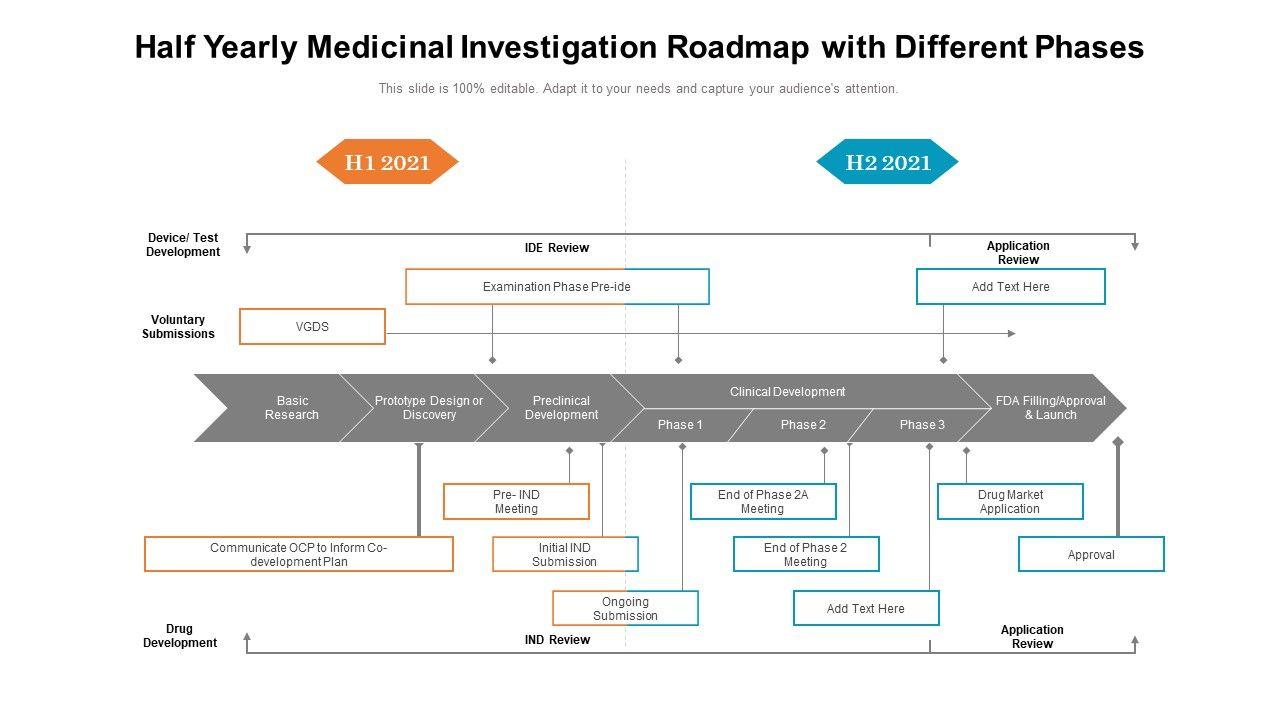 Half Yearly Medicinal Investigation Roadmap with Different Phases

This slide is 100% editable. Adapt it to your needs and capture your audience's attention.

H1 2021

H2 2021

Device/ Test Development

IDE Review

Application Review

Examination Phase Pre-ide

Add Text Here

Voluntary Submissions

VGDS

Basic Research

Prototype Design or Discovery

Preclinical Development

Clinical Development

Phase 1

Phase 2

Phase 3

FDA Filling/Approval & Launch

Pre- IND Meeting

End of Phase 2A Meeting

Drug Market Application

Communicate OCP to Inform Co-development Plan

Initial IND Submission

End of Phase 2 Meeting

Approval

Ongoing Submission

Add Text Here

Drug Development

IND Review

Application Review